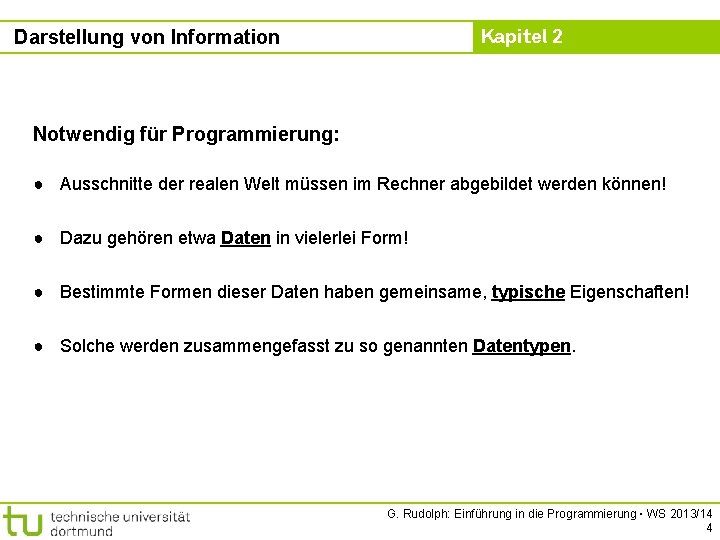 Darstellung von Information

Kapitel 2

Notwendig für Programmierung:

● Ausschnitte der realen Welt müssen im Rechner abgebildet werden können!

● Dazu gehören etwa Daten in vielerlei Form!

● Bestimmte Formen dieser Daten haben gemeinsame, typische Eigenschaften!

● Solche werden zusammengefasst zu so genannten Datentypen.

tu technische universität dortmund

G. Rudolph: Einführung in die Programmierung ▪ WS 2013/14
4